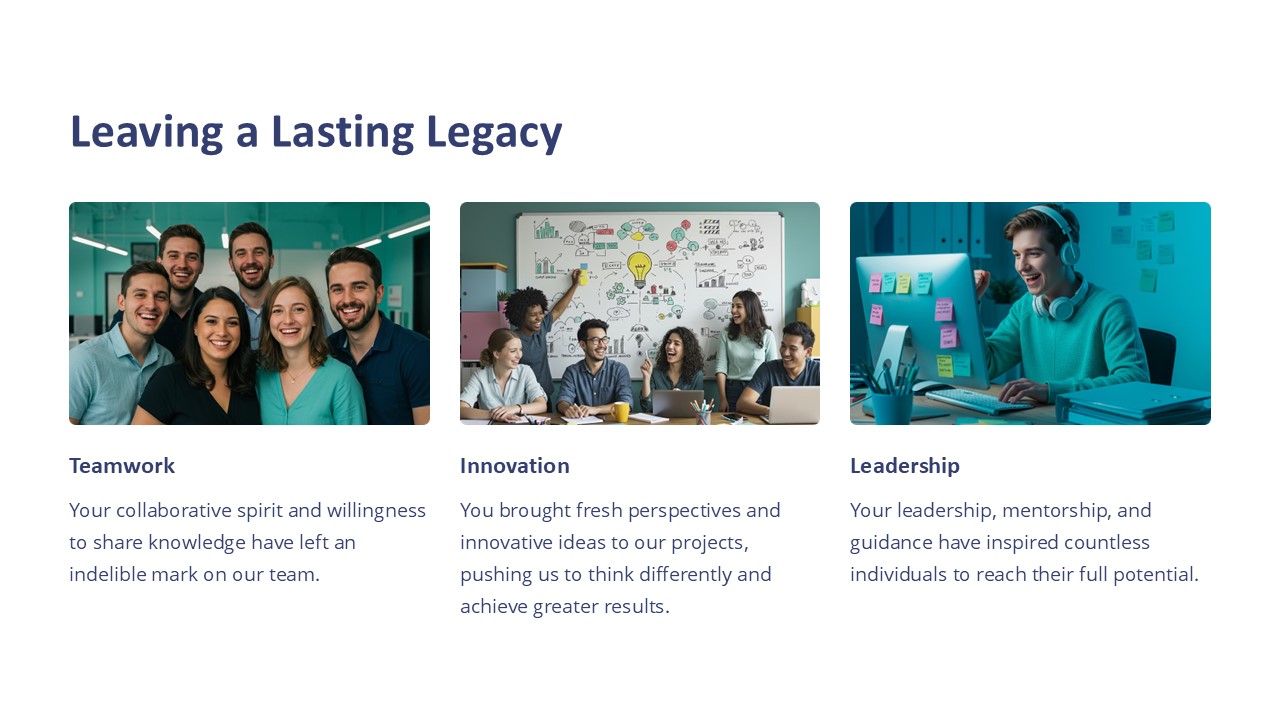 Leaving a Lasting Legacy

Teamwork

Your collaborative spirit and willingness to share knowledge have left an indelible mark on our team.

Innovation

You brought fresh perspectives and innovative ideas to our projects, pushing us to think differently and achieve greater results.

Leadership

Your leadership, mentorship, and guidance have inspired countless individuals to reach their full potential.